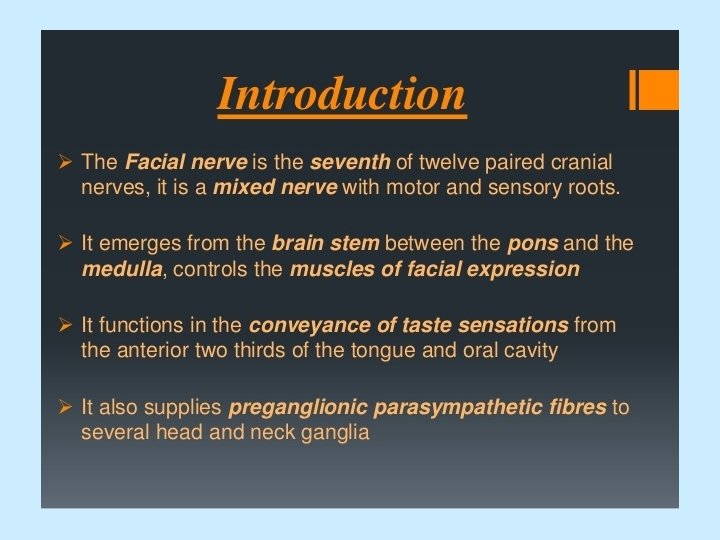 Introduction

➢ The Facial nerve is the seventh of twelve paired cranial nerves, it is a mixed nerve with motor and sensory roots.

➢ It emerges from the brain stem between the pons and the medulla, controls the muscles of facial expression

➢ It functions in the conveyance of taste sensations from the anterior two thirds of the tongue and oral cavity

➢ It also supplies preganglionic parasympathetic fibres to several head and neck ganglia